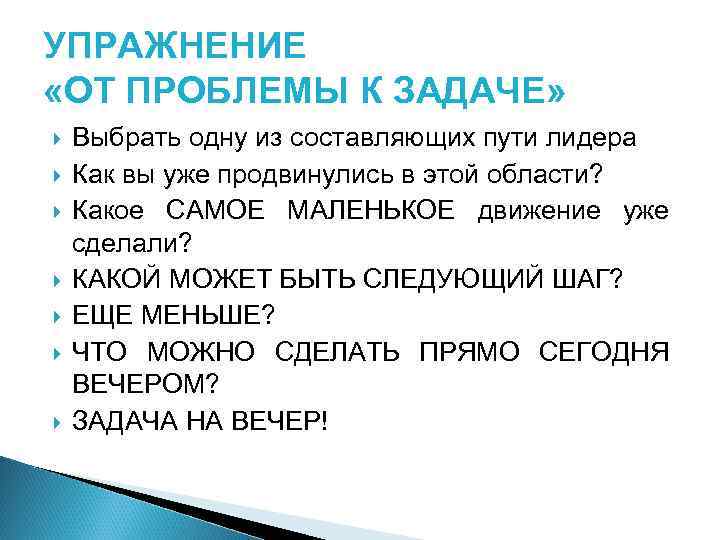 УПРАЖНЕНИЕ
«ОТ ПРОБЛЕМЫ К ЗАДАЧЕ»

Выбрать одну из составляющих пути лидера
Как вы уже продвинулись в этой области?
Какое САМОЕ МАЛЕНЬКОЕ движение уже сделали?
КАКОЙ МОЖЕТ БЫТЬ СЛЕДУЮЩИЙ ШАГ?
ЕЩЕ МЕНЬШЕ?
ЧТО МОЖНО СДЕЛАТЬ ПРЯМО СЕГОДНЯ ВЕЧЕРОМ?
ЗАДАЧА НА ВЕЧЕР!